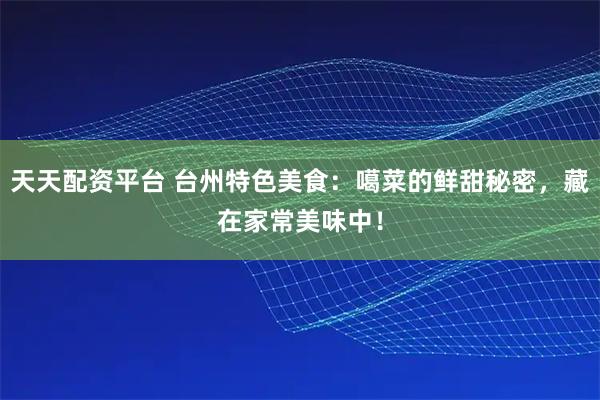 天天配资平台 台州特色美食：噶菜的鲜甜秘密，藏在家常美味中！